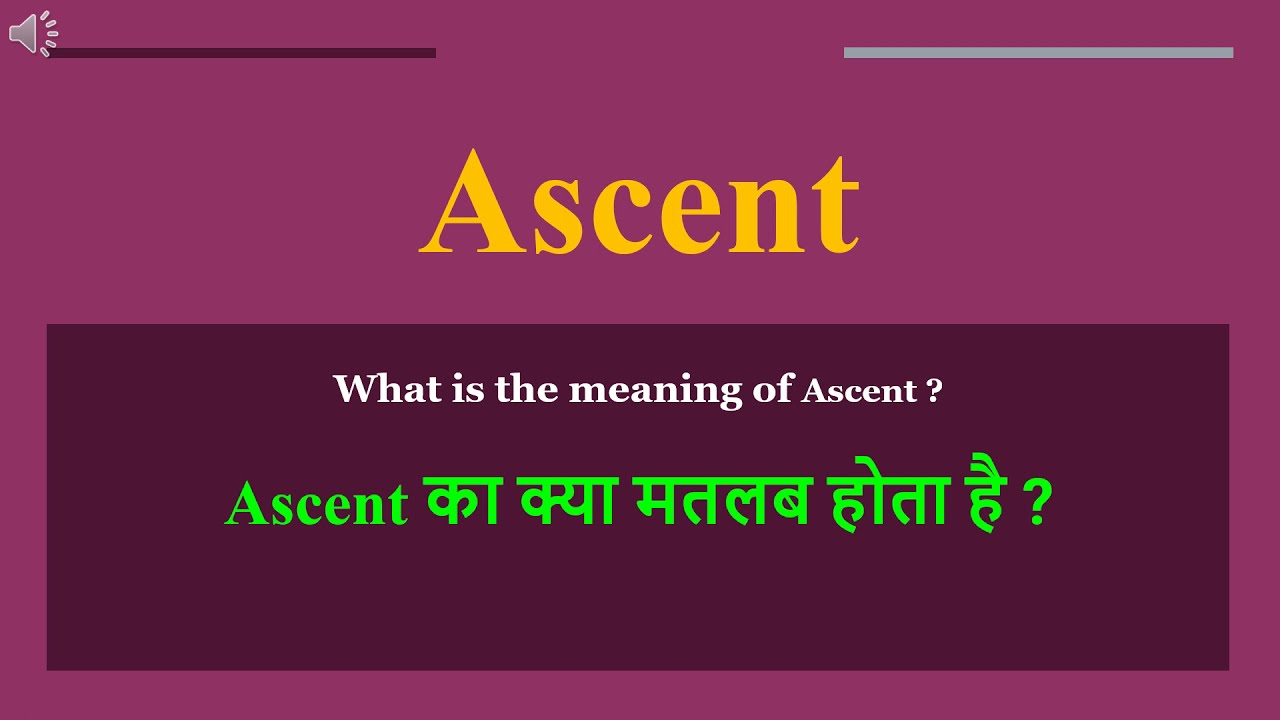 Ascent

What is the meaning of Ascent ?

Ascent का क्या मतलब होता है ?